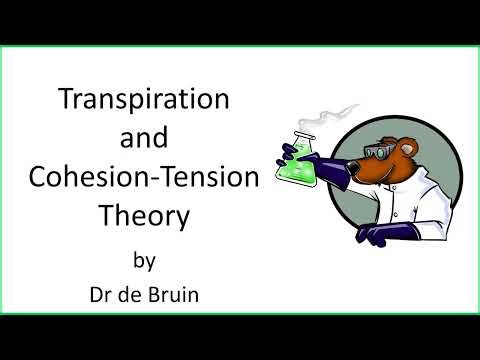 Transpiration and Cohesion-Tension Theory

by

Dr de Bruin